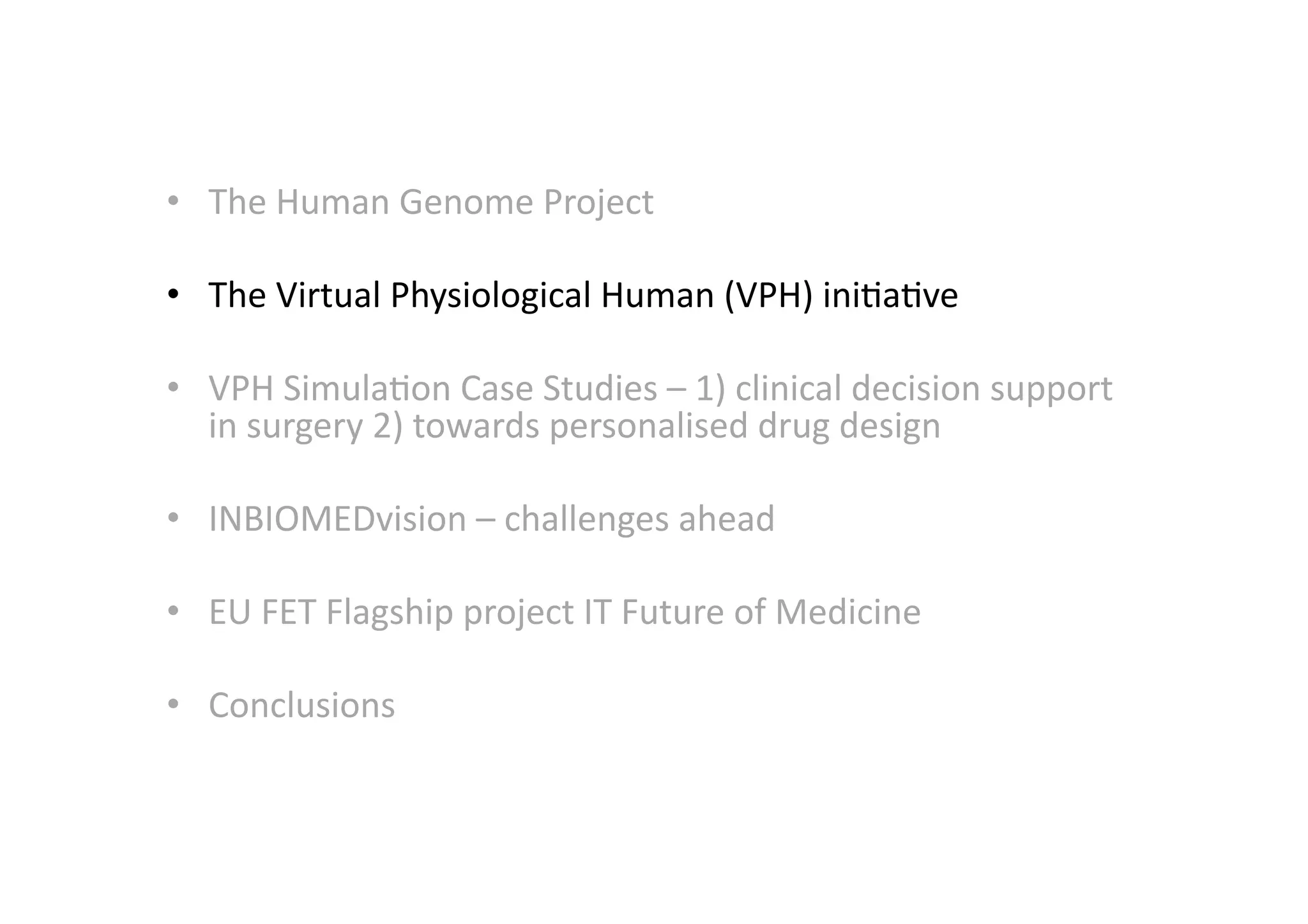 • The Human Genome Project

• The Virtual Physiological Human (VPH) initiative

• VPH Simulation Case Studies – 1) clinical decision support in surgery 2) towards personalised drug design

• INBIOMEDvision – challenges ahead

• EU FET Flagship project IT Future of Medicine

• Conclusions